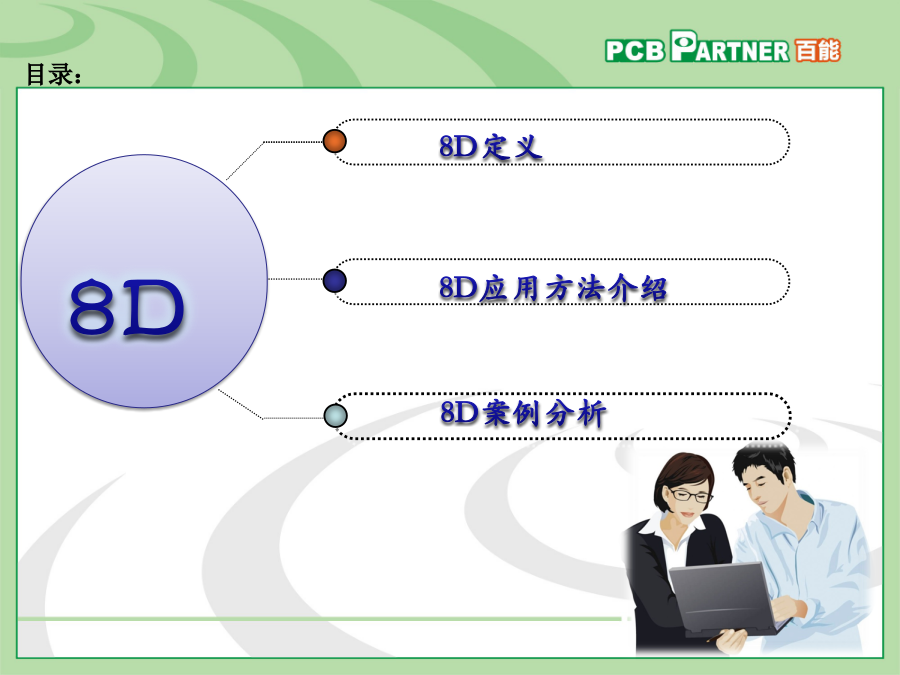 PCB PARTNER 百能

目录：

8D

8D定义

8D应用方法介绍

8D案例分析